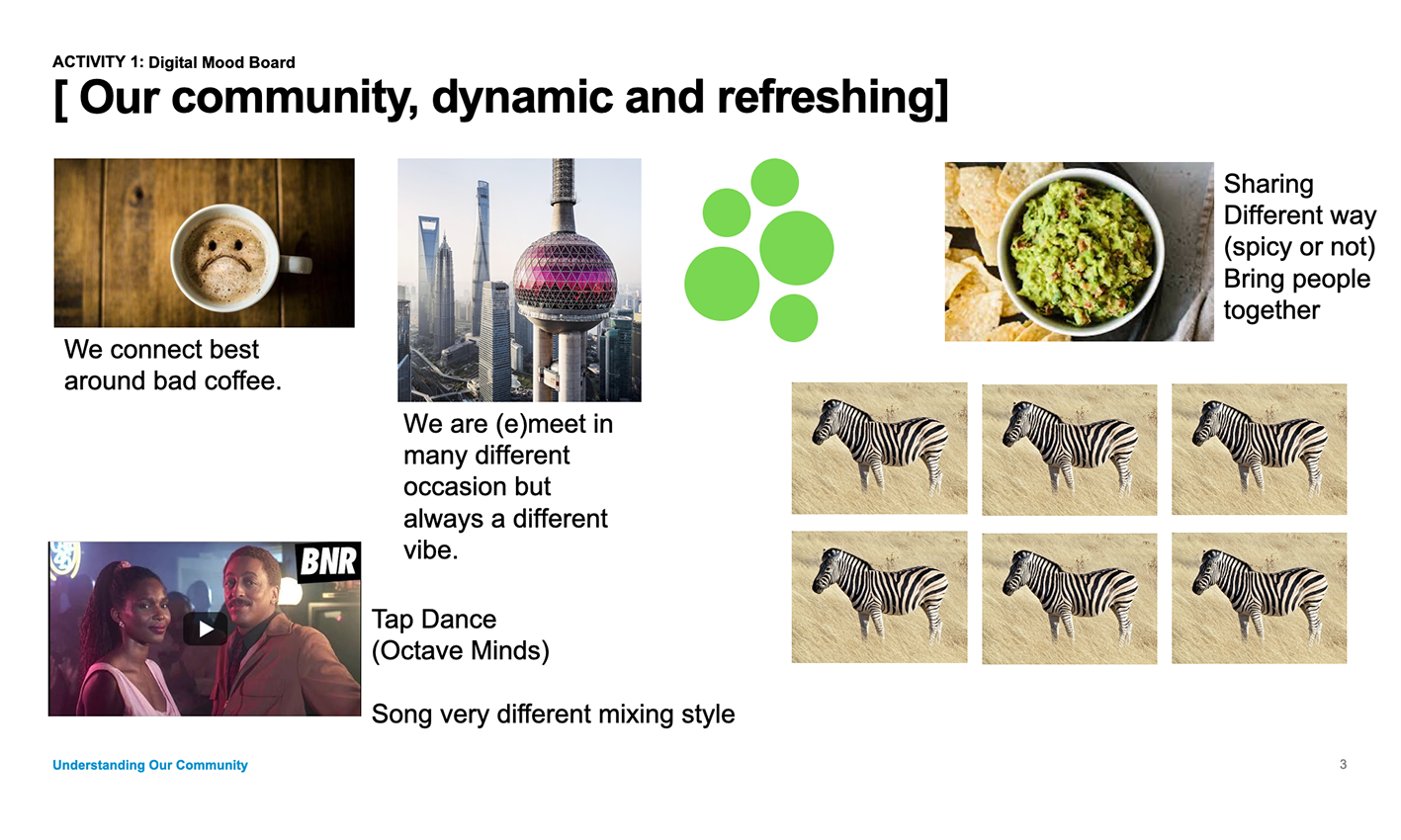 ACTIVITY 1: Digital Mood Board

[ Our community, dynamic and refreshing]

We connect best around bad coffee.

We are (e)meet in many different occasion but always a different vibe.

Sharing
Different way
(spicy or not)
Bring people together

BNR

Tap Dance
(Octave Minds)

Song very different mixing style

Understanding Our Community

3